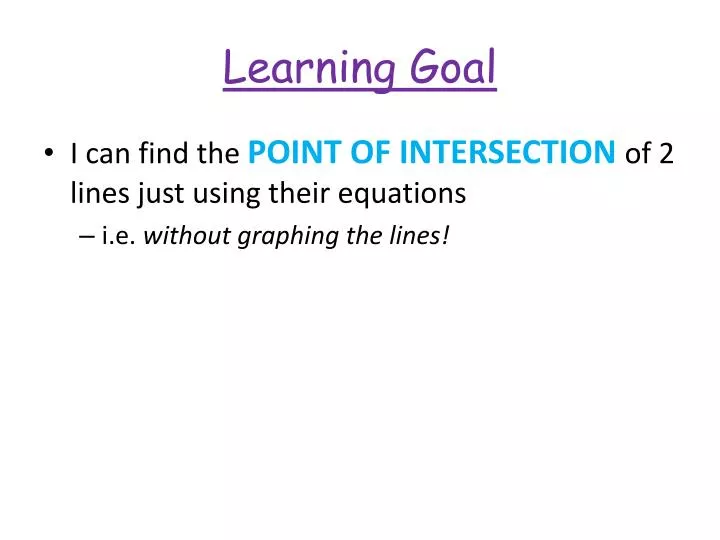 Learning Goal

• I can find the POINT OF INTERSECTION of 2 lines just using their equations

– i.e. without graphing the lines!